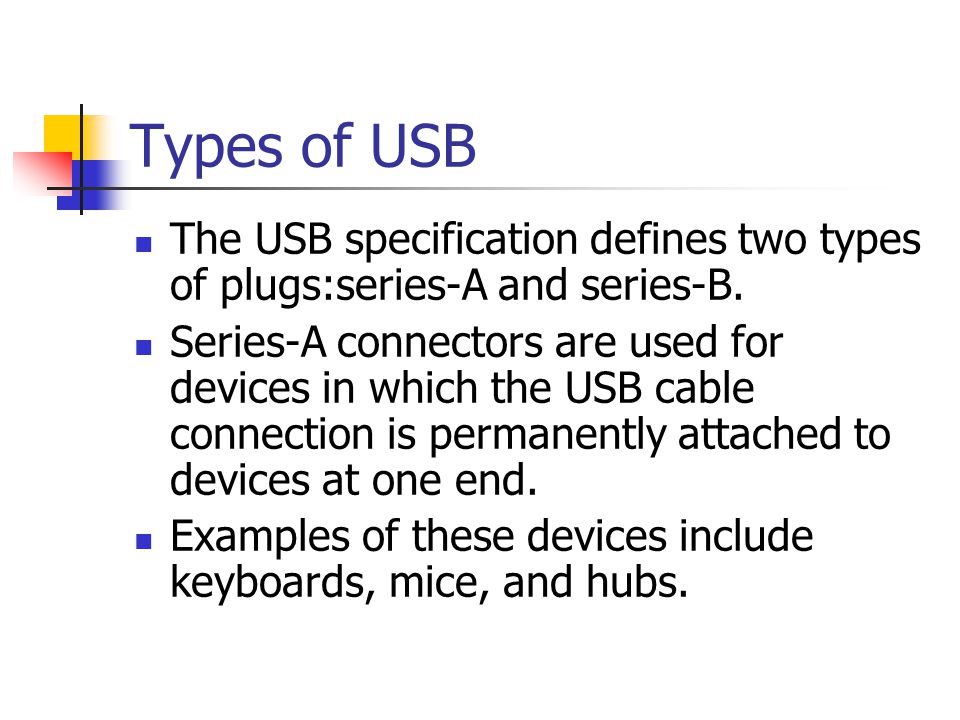 Types of USB

- The USB specification defines two types of plugs:series-A and series-B.
- Series-A connectors are used for devices in which the USB cable connection is permanently attached to devices at one end.
- Examples of these devices include keyboards, mice, and hubs.